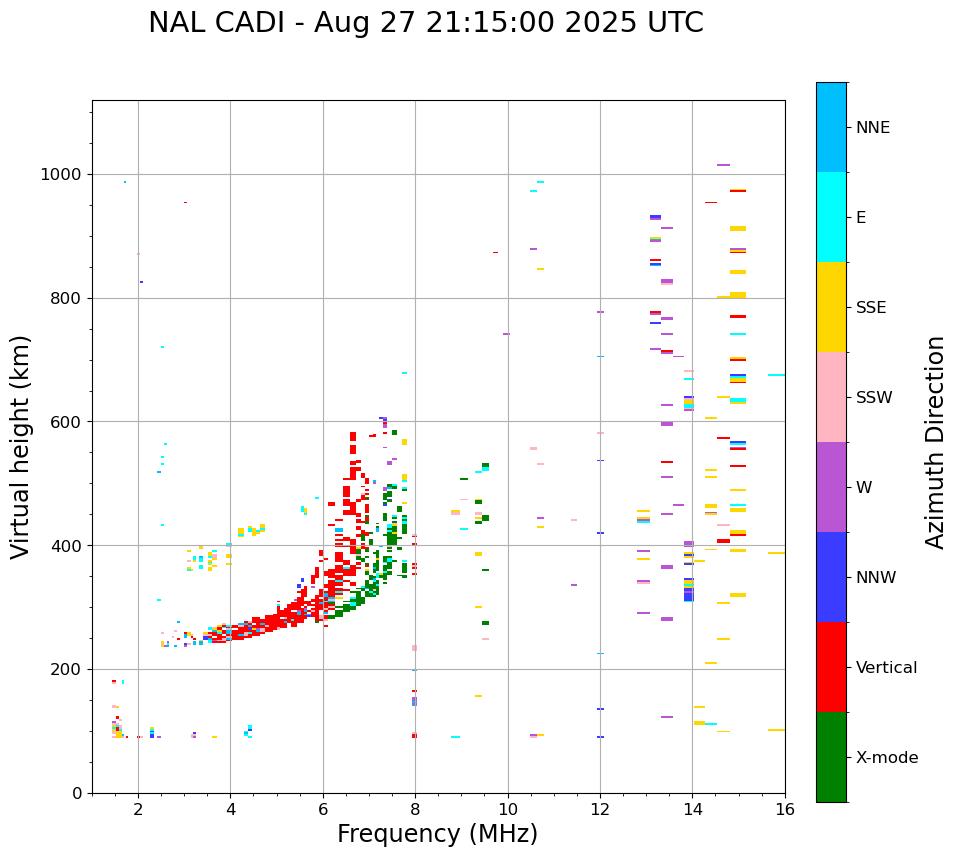 NAL CADI - Aug 27 21:15:00 2025 UTC

Virtual height (km)

1000
800
600
400
200
0

2
4
6
8
10
12
14
16

Frequency (MHz)

NNE
E
SSE
SSW
W
NNW
Vertical
X-mode

Azimuth Direction